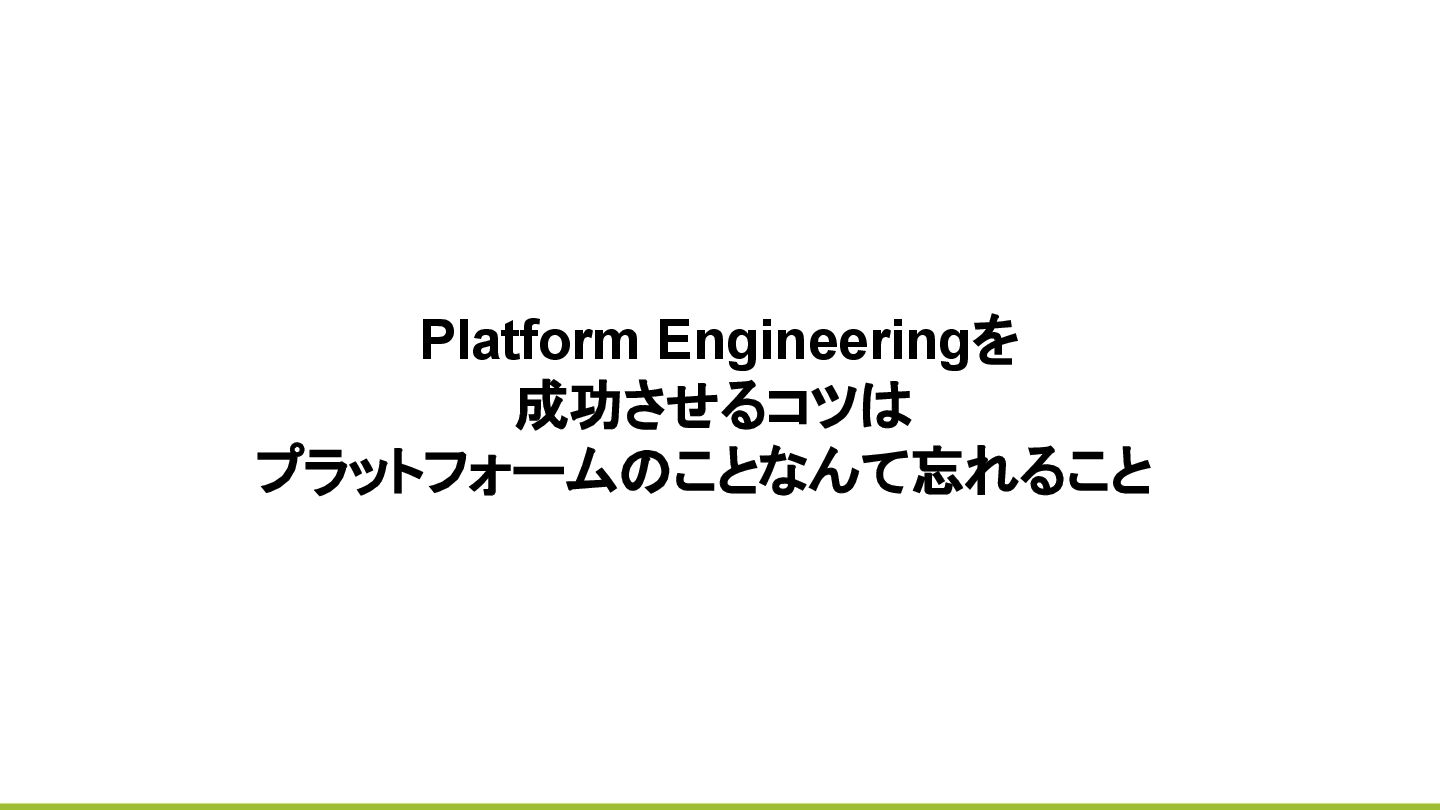 Platform Engineeringを
成功させるコツは
プラットフォームのことなんて忘れること